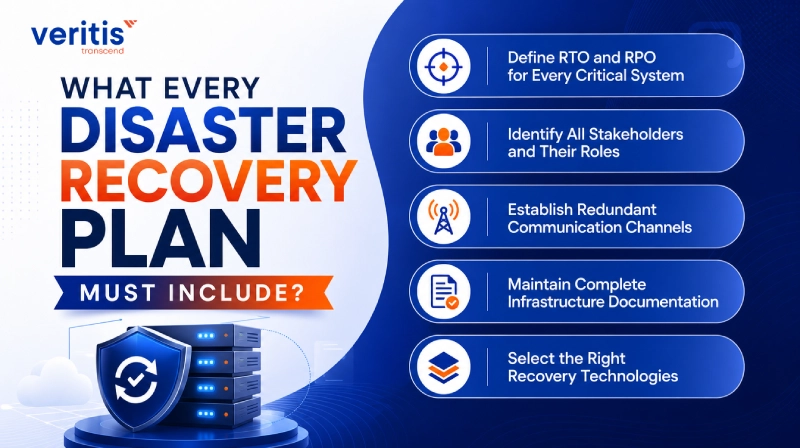 veritis
transcend

WHAT EVERY
DISASTER
RECOVERY
PLAN
MUST INCLUDE?

Define RTO and RPO for Every Critical System

Identify All Stakeholders and Their Roles

Establish Redundant Communication Channels

Maintain Complete Infrastructure Documentation

Select the Right Recovery Technologies